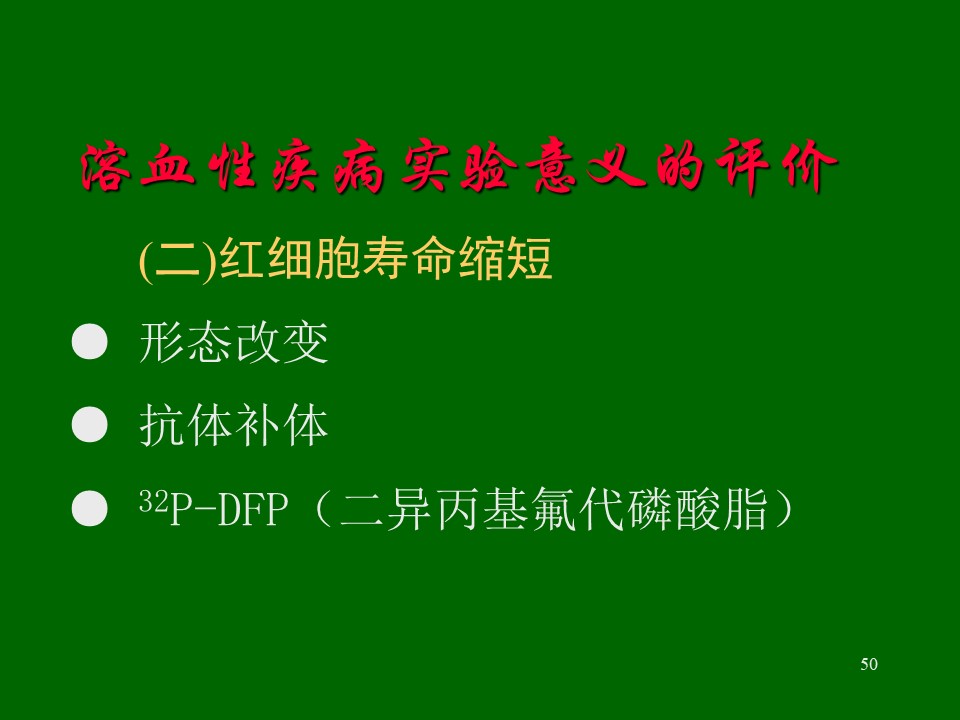 溶血性疾病实验意义的评价

(二)红细胞寿命缩短

● 形态改变

● 抗体补体

● $^{32}$P-DFP（二异丙基氟代磷酸脂）

50